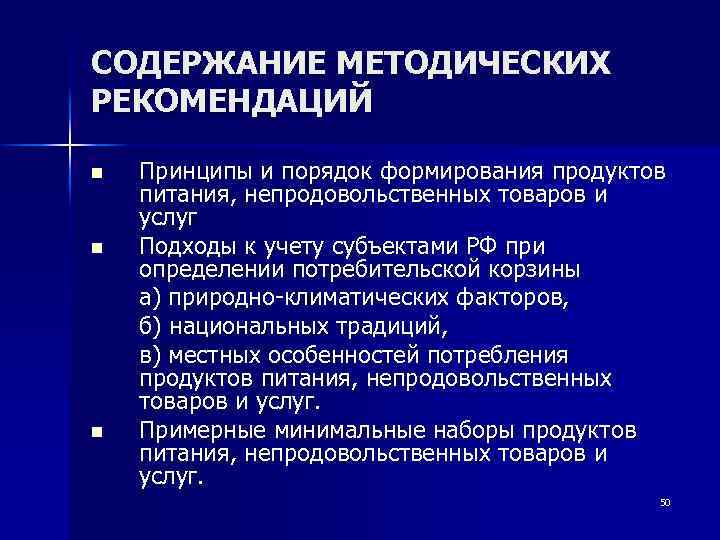 СОДЕРЖАНИЕ МЕТОДИЧЕСКИХ РЕКОМЕНДАЦИЙ

■ Принципы и порядок формирования продуктов питания, непродовольственных товаров и услуг

■ Подходы к учету субъектами РФ при определении потребительской корзины

а) природно-климатических факторов,

б) национальных традиций,

в) местных особенностей потребления продуктов питания, непродовольственных товаров и услуг.

■ Примерные минимальные наборы продуктов питания, непродовольственных товаров и услуг.

50